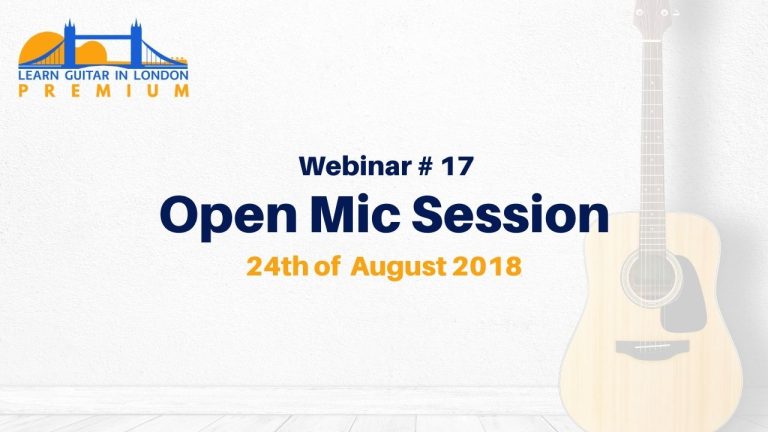 LEARN GUITAR IN LONDON
PREMIUM

Webinar # 17
Open Mic Session
24th of August 2018